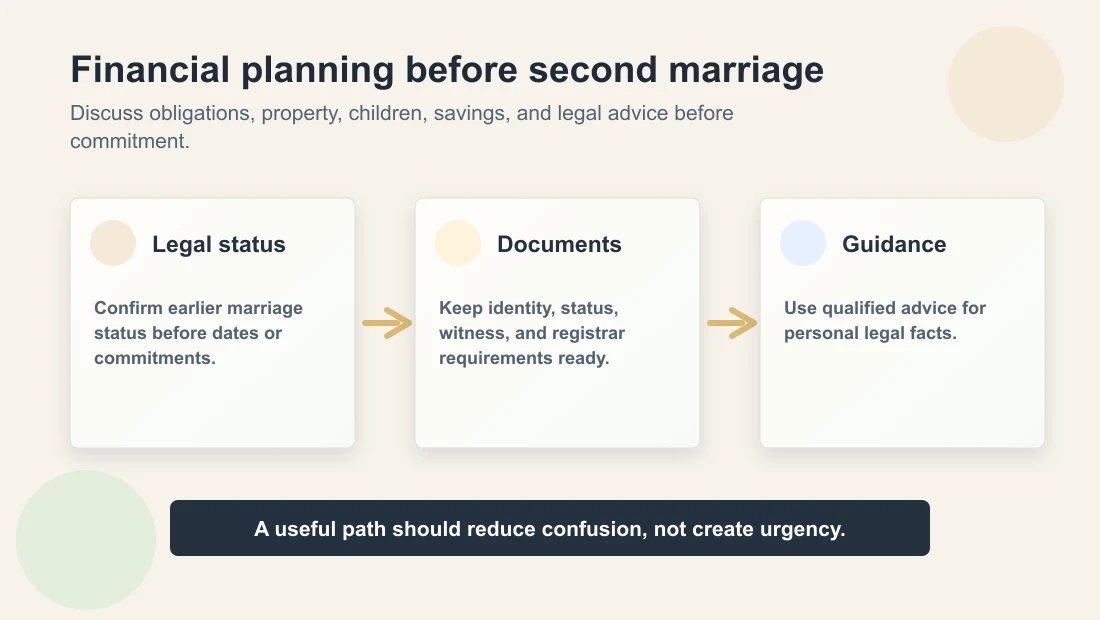 Financial planning before second marriage

Discuss obligations, property, children, savings, and legal advice before commitment.

Legal status

Confirm earlier marriage status before dates or commitments.

Documents

Keep identity, status, witness, and registrar requirements ready.

Guidance

Use qualified advice for personal legal facts.

A useful path should reduce confusion, not create urgency.